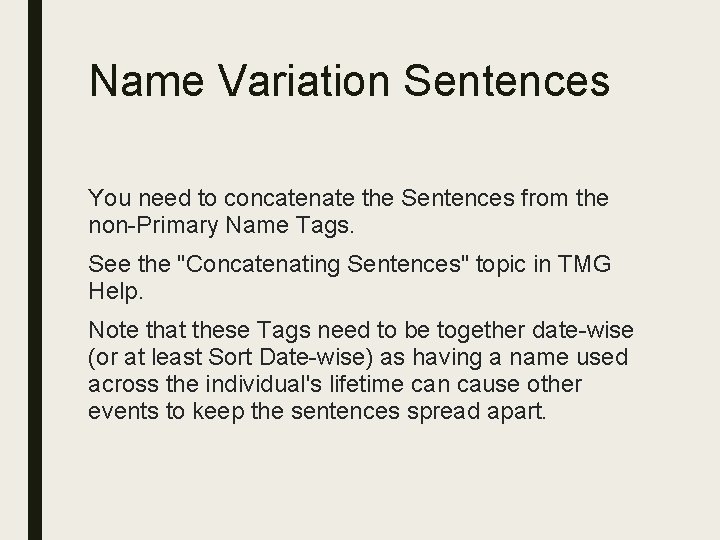 Name Variation Sentences

You need to concatenate the Sentences from the non-Primary Name Tags.

See the "Concatenating Sentences" topic in TMG Help.

Note that these Tags need to be together date-wise (or at least Sort Date-wise) as having a name used across the individual's lifetime can cause other events to keep the sentences spread apart.